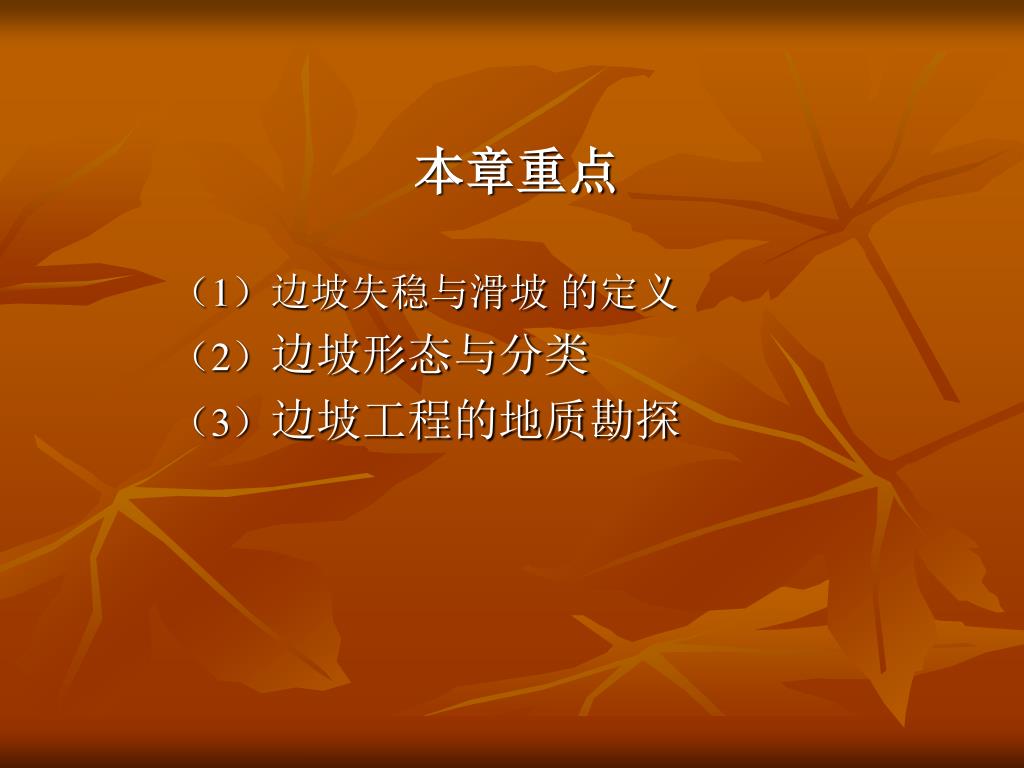 本章重点

（1）边坡失稳与滑坡 的定义
（2）边坡形态与分类
（3）边坡工程的地质勘探